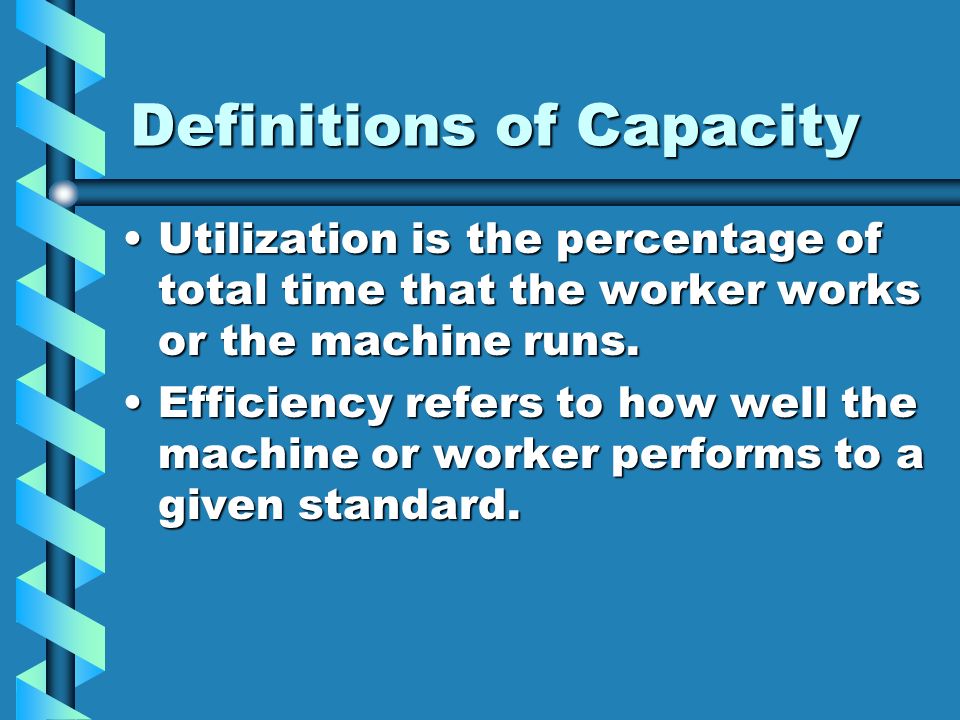 Definitions of Capacity

• Utilization is the percentage of total time that the worker works or the machine runs.

• Efficiency refers to how well the machine or worker performs to a given standard.